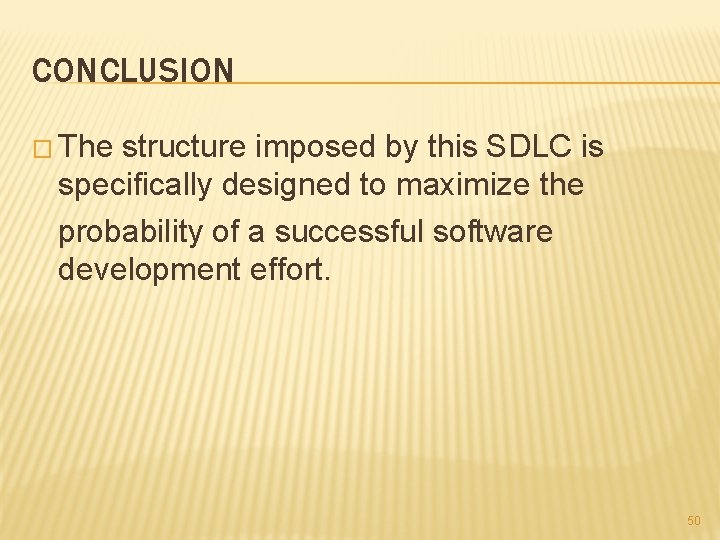 CONCLUSION

□ The structure imposed by this SDLC is specifically designed to maximize the probability of a successful software development effort.

50